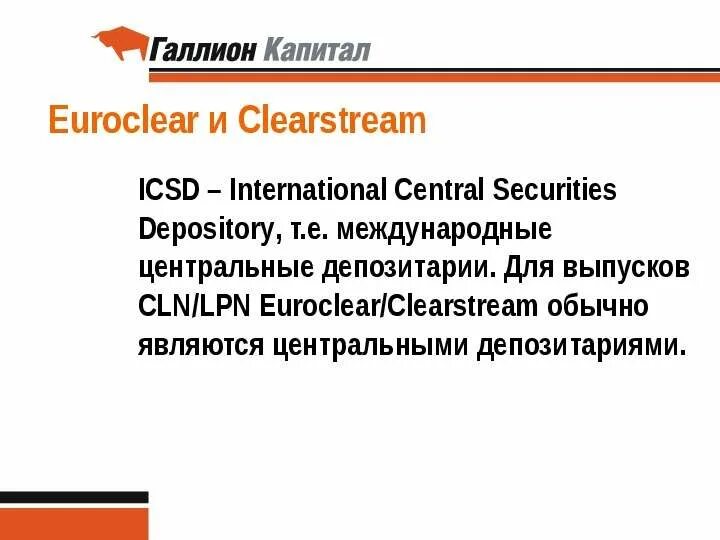 Галлион Капитал

Euroclear и Clearstream

ICSD – International Central Securities Depository, т.е. международные центральные депозитарии. Для выпусков CLN/LPN Euroclear/Clearstream обычно являются центральными депозитариями.